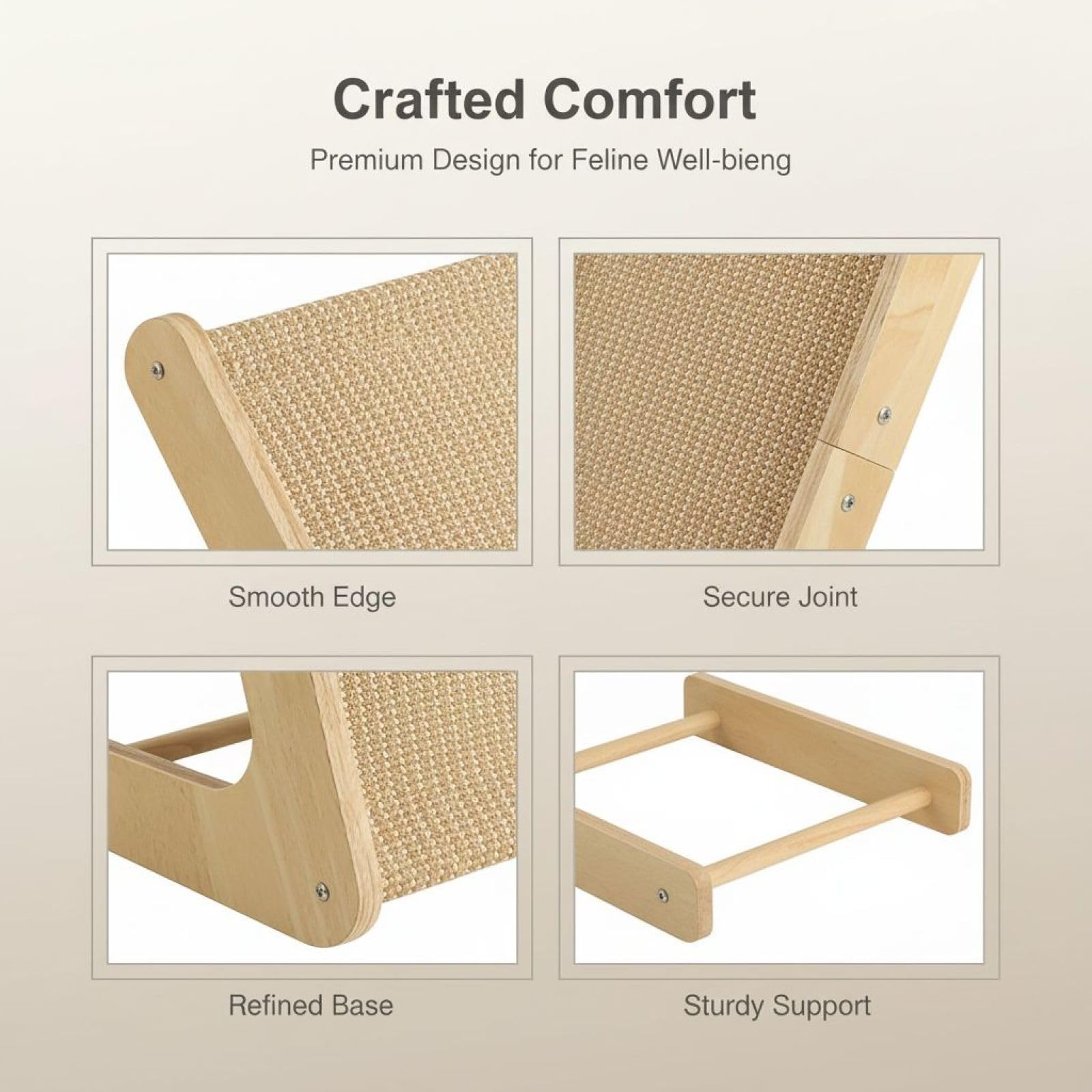 Crafted Comfort

Premium Design for Feline Well-bieng

Smooth Edge

Secure Joint

Refined Base

Sturdy Support